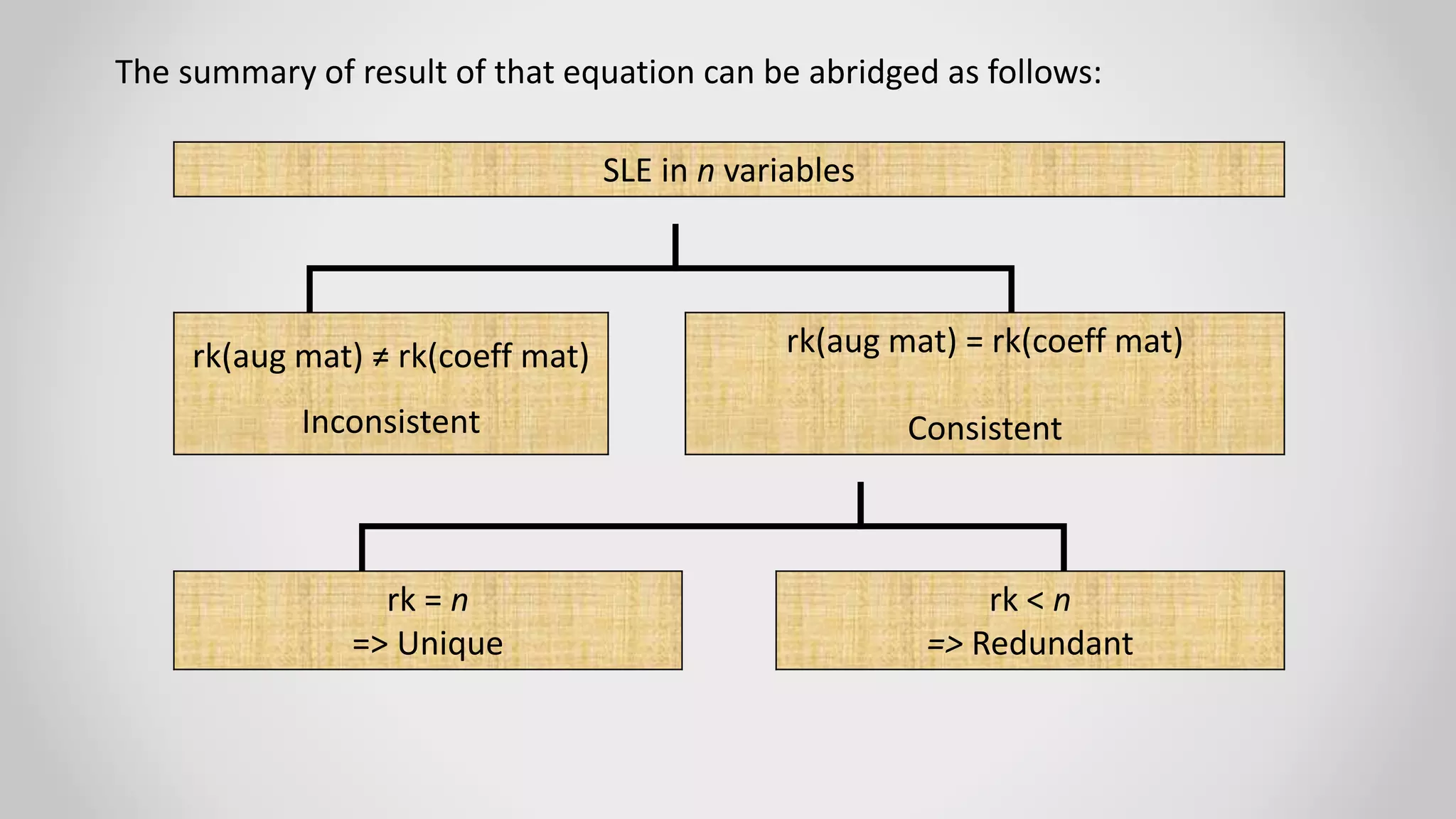 The summary of result of that equation can be abridged as follows:

SLE in $n$ variables

rk(aug mat) ≠ rk(coeff mat)

Inconsistent

rk(aug mat) = rk(coeff mat)

Consistent

rk = $n$
=> Unique

rk < $n$
=> Redundant